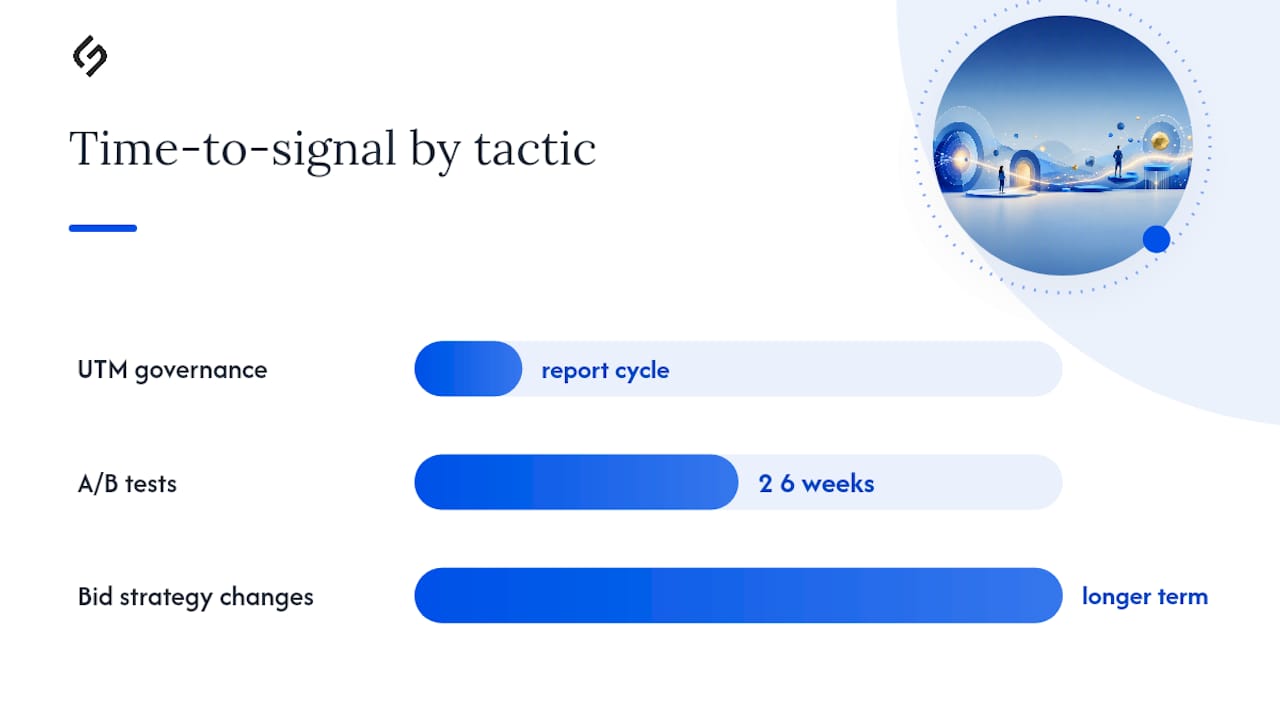 Time-to-signal by tactic

UTM governance

report cycle

A/B tests

2 6 weeks

Bid strategy changes

longer term